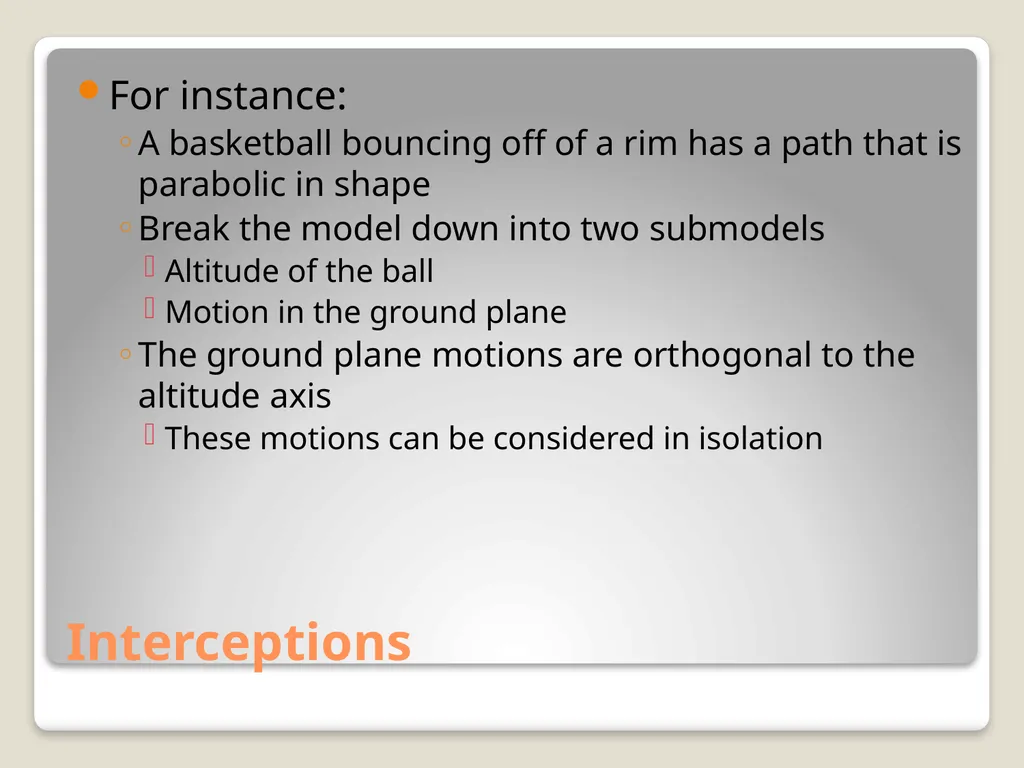 For instance:

A basketball bouncing off of a rim has a path that is parabolic in shape

Break the model down into two submodels

Altitude of the ball

Motion in the ground plane

The ground plane motions are orthogonal to the altitude axis

These motions can be considered in isolation

Interceptions